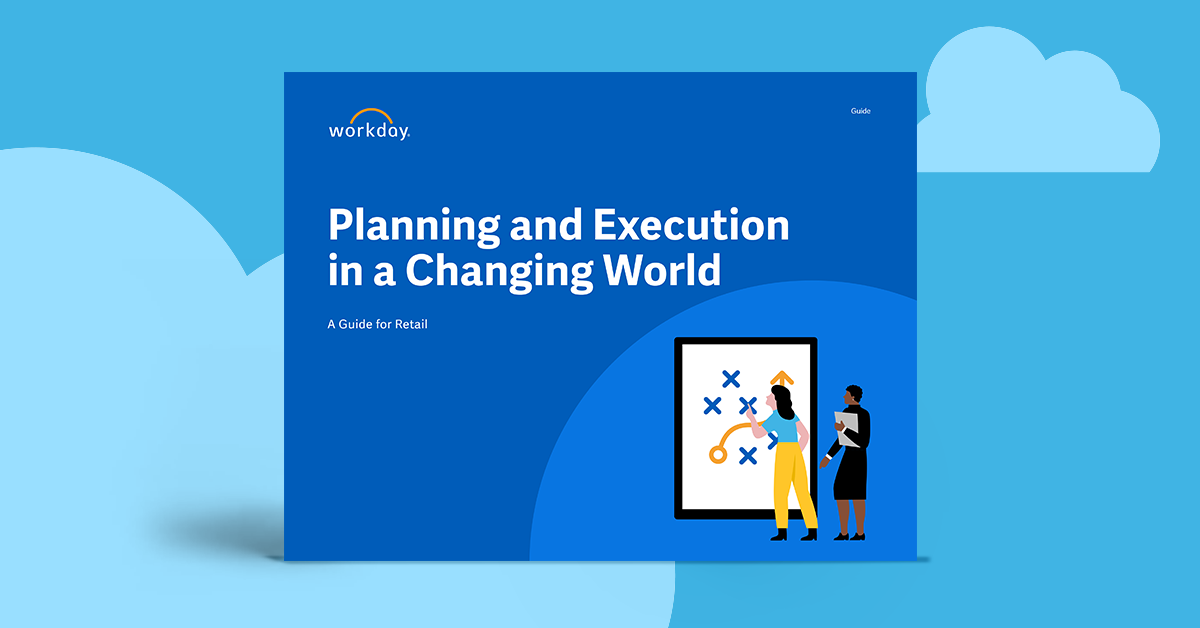 workday.

Guide

Planning and Execution in a Changing World

A Guide for Retail